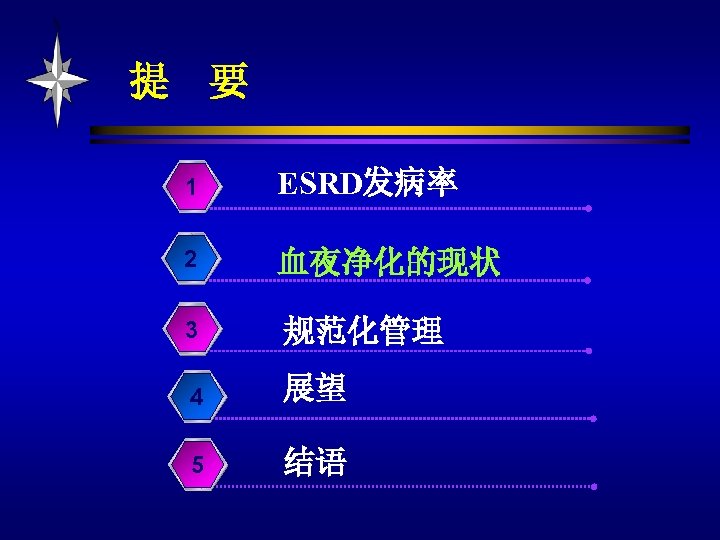 提　要

1 ESRD发病率

2 血夜净化的现状

3 规范化管理

4 展望

5 结语